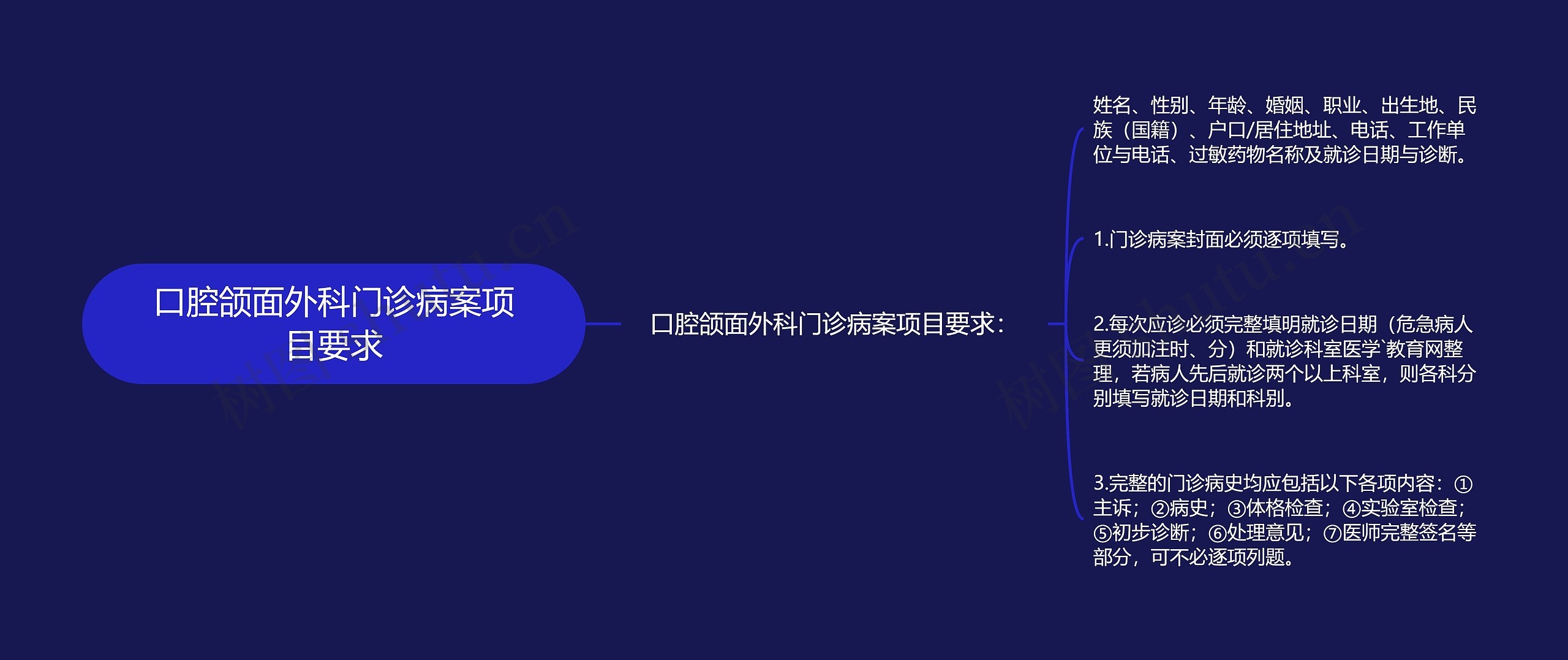 口腔颌面外科门诊病案项目要求

口腔颌面外科门诊病案项目要求：

姓名、性别、年龄、婚姻、职业、出生地、民族（国籍）、户口/居住地址、电话、工作单位与电话、过敏药物名称及就诊日期与诊断。

1.门诊病案封面必须逐项填写。

2.每次应诊必须完整填明就诊日期（危急病人更须加注时、分）和就诊科室医学`教育网整理，若病人先后就诊两个以上科室，则各科分别填写就诊日期和科别。

3.完整的门诊病史均应包括以下各项内容：①主诉；②病史；③体格检查；④实验室检查；⑤初步诊断；⑥处理意见；⑦医师完整签名等部分，可不必逐项列题。

树图 shutu.cn

树图 shutu.cn